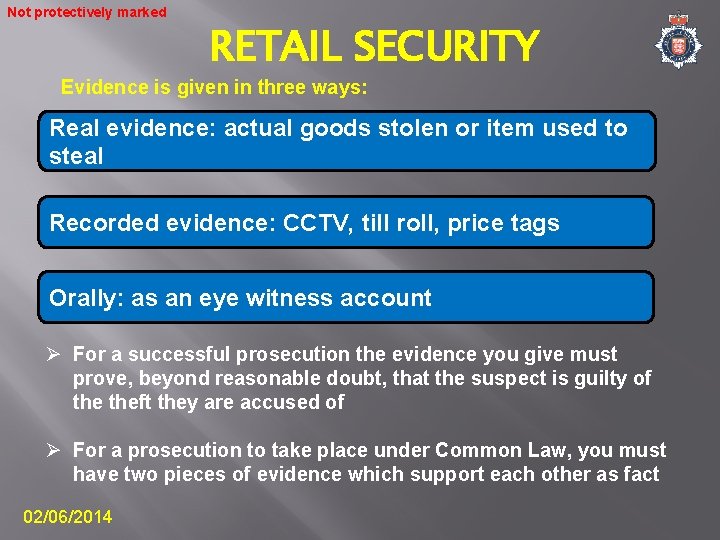 Not protectively marked

RETAIL SECURITY

Evidence is given in three ways:

Real evidence: actual goods stolen or item used to steal

Recorded evidence: CCTV, till roll, price tags

Orally: as an eye witness account

➢ For a successful prosecution the evidence you give must prove, beyond reasonable doubt, that the suspect is guilty of the theft they are accused of

➢ For a prosecution to take place under Common Law, you must have two pieces of evidence which support each other as fact

02/06/2014